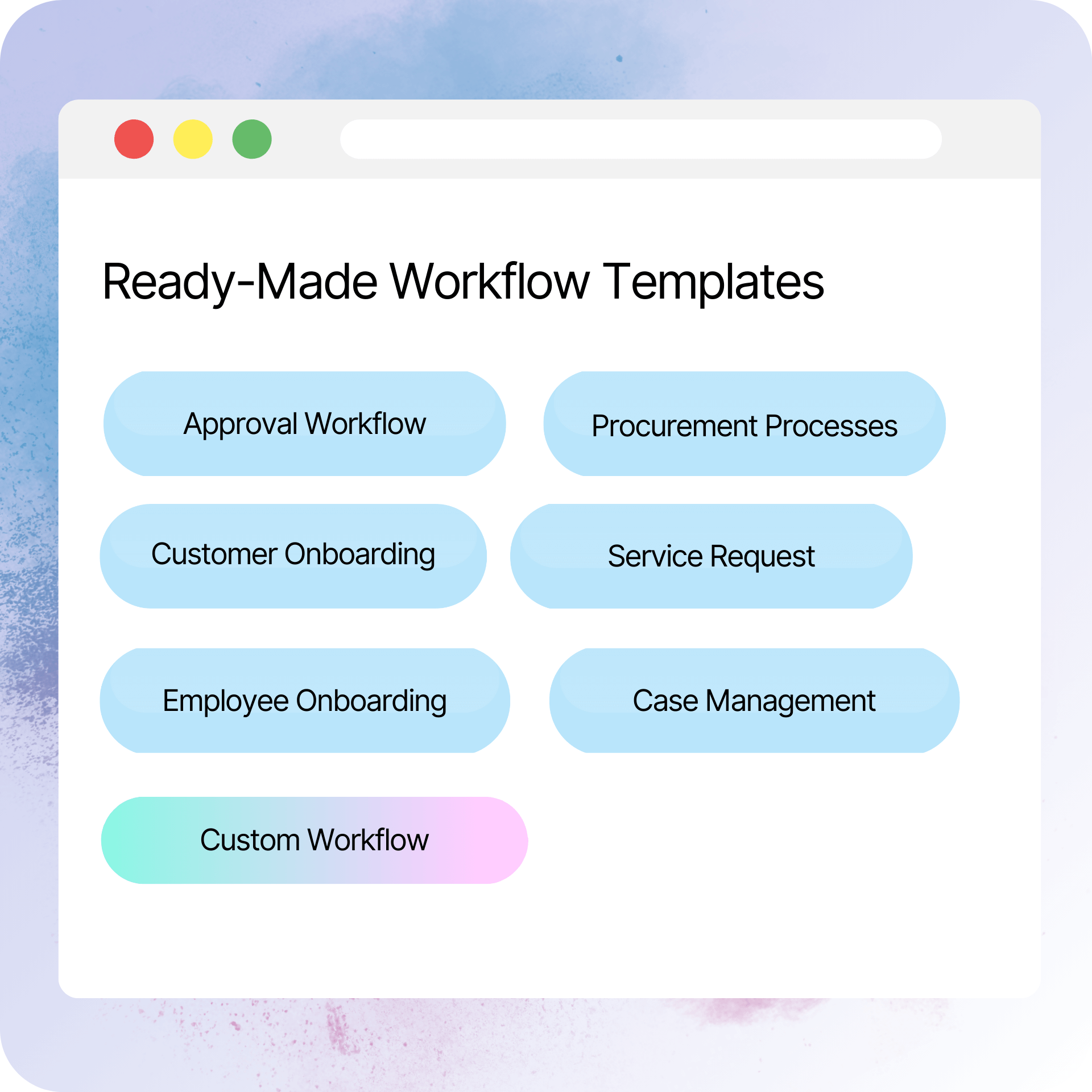 Ready-Made Workflow Templates

Approval Workflow

Procurement Processes

Customer Onboarding

Service Request

Employee Onboarding

Case Management

Custom Workflow